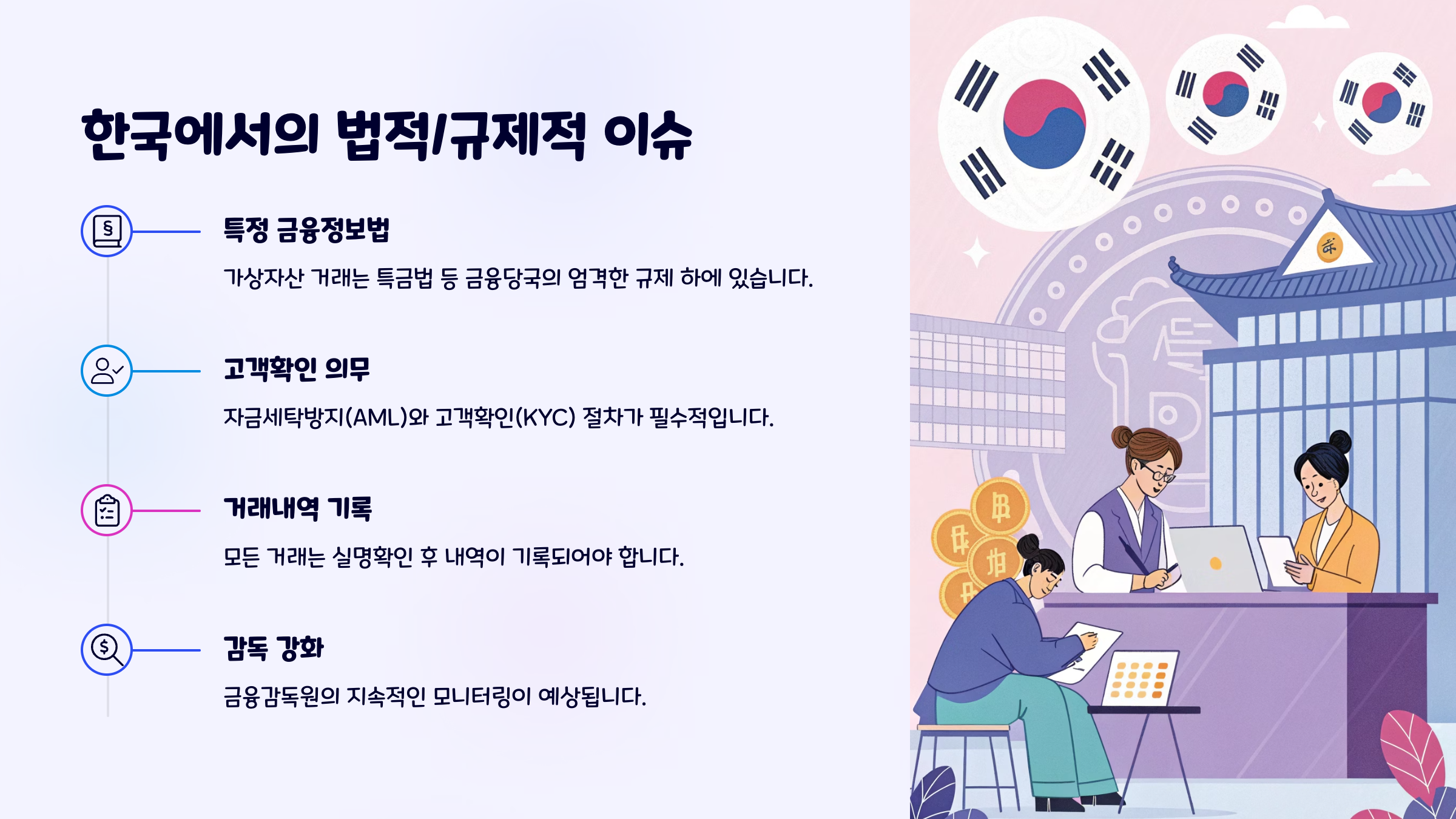 한국에서의 법적/규제적 이슈

특정 금융정보법

가상자산 거래는 특금법 등 금융당국의 엄격한 규제 하에 있습니다.

고객확인 의무

자금세탁방지(AML)와 고객확인(KYC) 절차가 필수적입니다.

거래내역 기록

모든 거래는 실명확인 후 내역이 기록되어야 합니다.

감독 강화

금융감독원의 지속적인 모니터링이 예상됩니다.